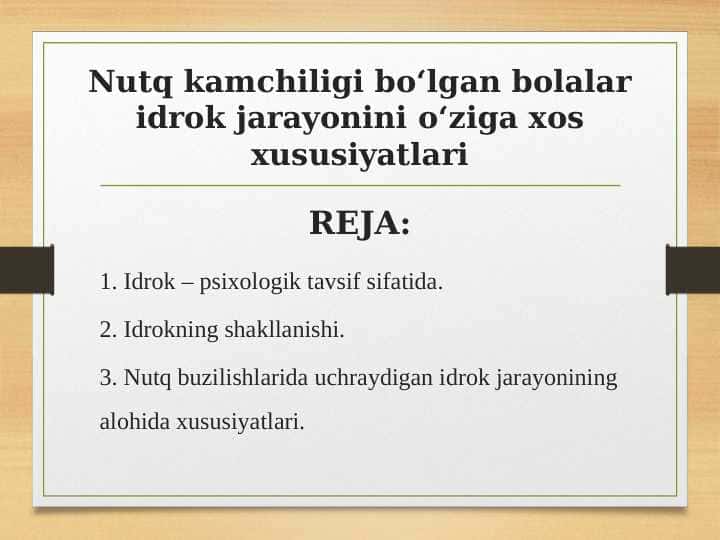 Nutq kamchiligi bo‘lgan bolalar idrok jarayonini o‘ziga xos xususiyatlari

REJA:

1. Idrok – psixologik tavsif sifatida.

2. Idrokning shakllanishi.

3. Nutq buzilishlarida uchraydigan idrok jarayonining alohida xususiyatlari.